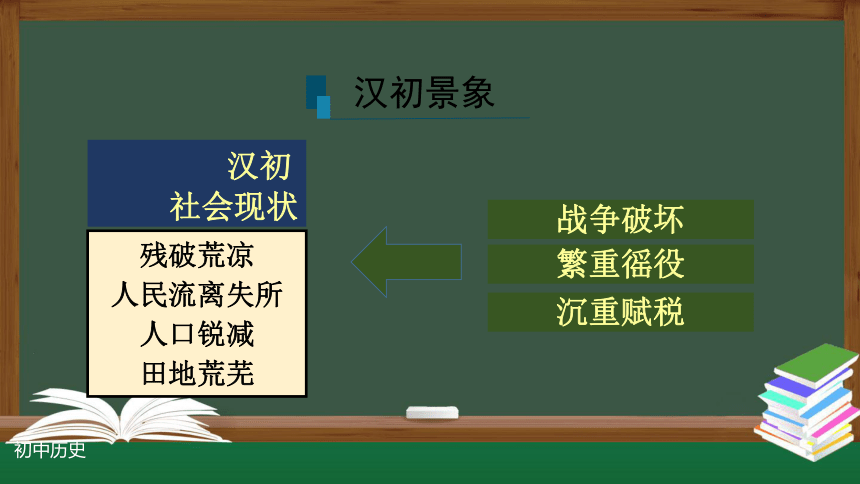 汉初景象

汉初
社会现状

残破荒凉
人民流离失所
人口锐减
田地荒芜

战争破坏
繁重徭役
沉重赋税

初中历史